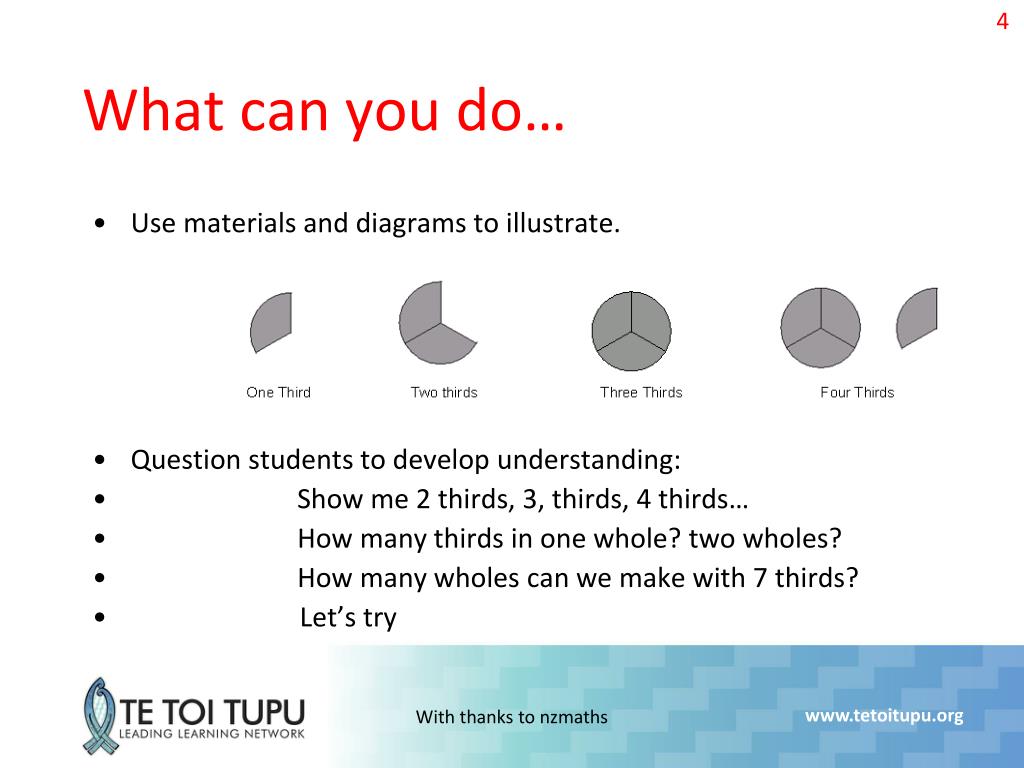 4

What can you do…

• Use materials and diagrams to illustrate.

One Third
Two thirds
Three Thirds
Four Thirds

• Question students to develop understanding:
• Show me 2 thirds, 3, thirds, 4 thirds…
• How many thirds in one whole? two wholes?
• How many wholes can we make with 7 thirds?
• Let’s try

TE TOI TUPU
LEADING LEARNING NETWORK

With thanks to nzmaths

www.tetoitupu.org